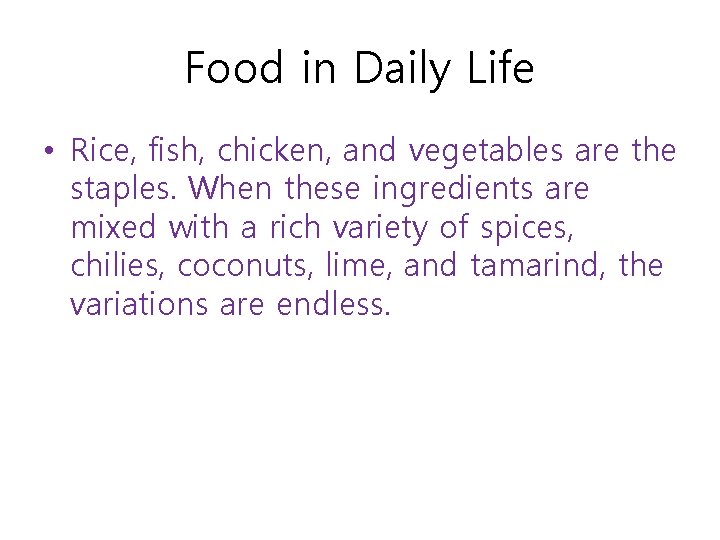 Food in Daily Life

• Rice, fish, chicken, and vegetables are the staples. When these ingredients are mixed with a rich variety of spices, chilies, coconuts, lime, and tamarind, the variations are endless.